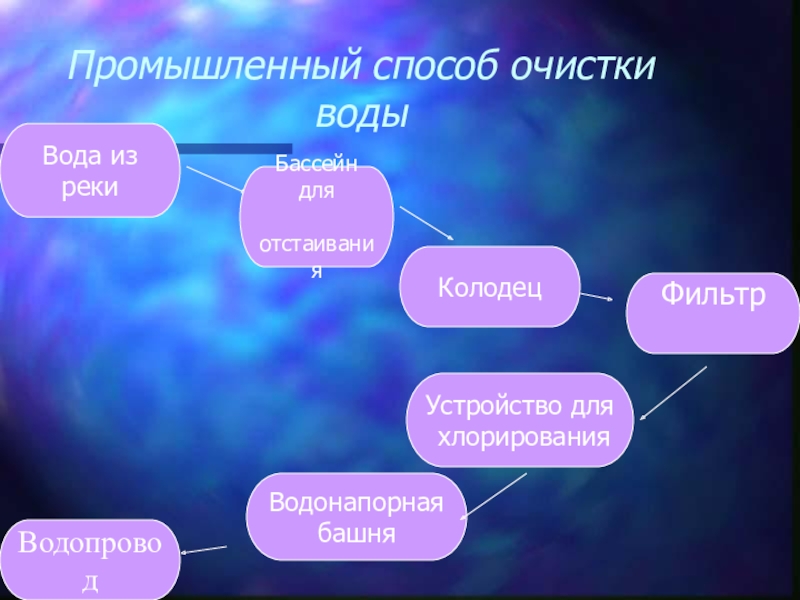 Промышленный способ очистки воды

Вода из реки

Бассейн для отстаивания

Колодец

Фильтр

Устройство для хлорирования

Водонапорная башня

Водопровод